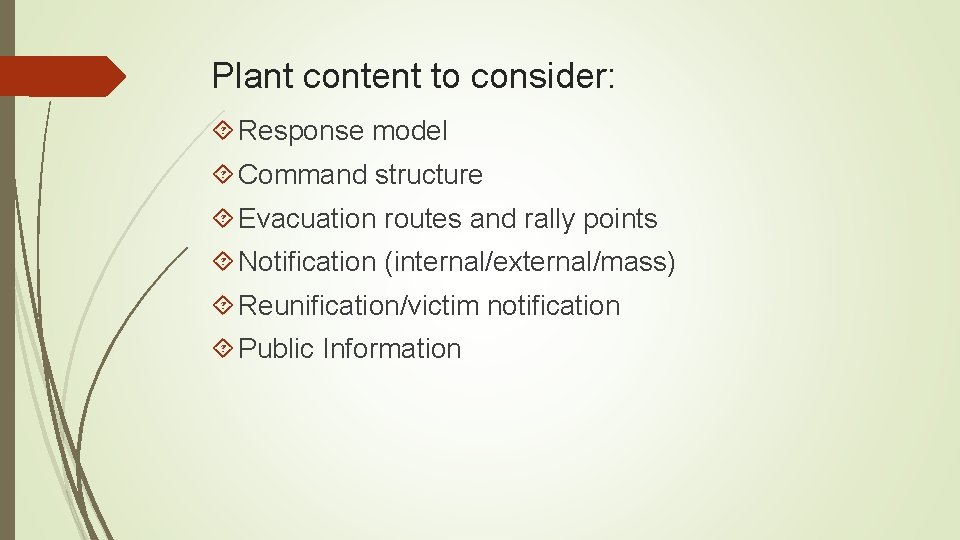 Plant content to consider:

Response model

Command structure

Evacuation routes and rally points

Notification (internal/external/mass)

Reunification/victim notification

Public Information